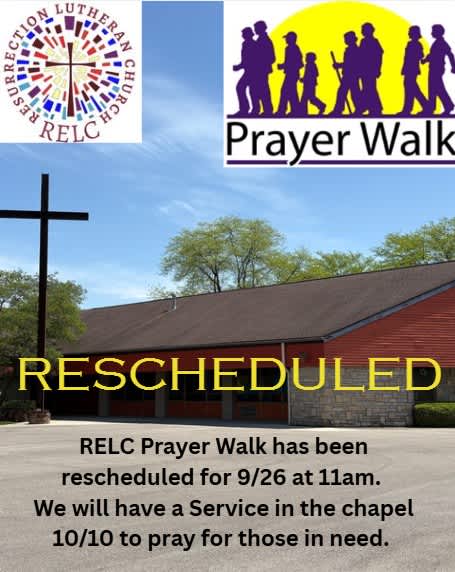 RESURRECTION LUTHERAN CHURCH
RELC

Prayer Walk

RESCHEDULED

RELC Prayer Walk has been rescheduled for 9/26 at 11am. We will have a Service in the chapel 10/10 to pray for those in need.